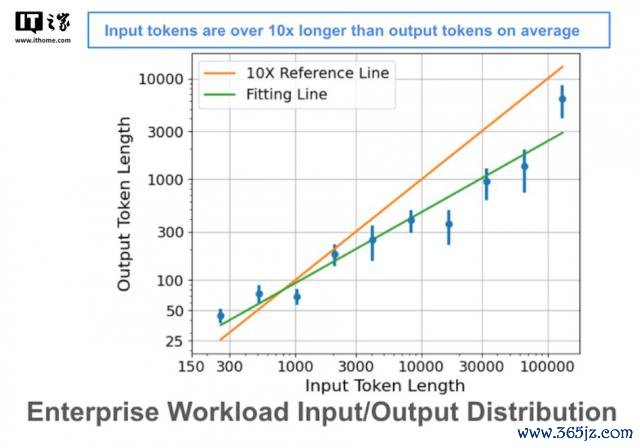 IT之家
www.ithome.com

Input tokens are over 10x longer than output tokens on average

10X Reference Line
Fitting Line

Output Token Length

10000
3000
1000
300
100
50
25

150 300 1000 3000 10000 30000 100000

Input Token Length

Enterprise Workload Input/Output Distribution

www.365jz.com